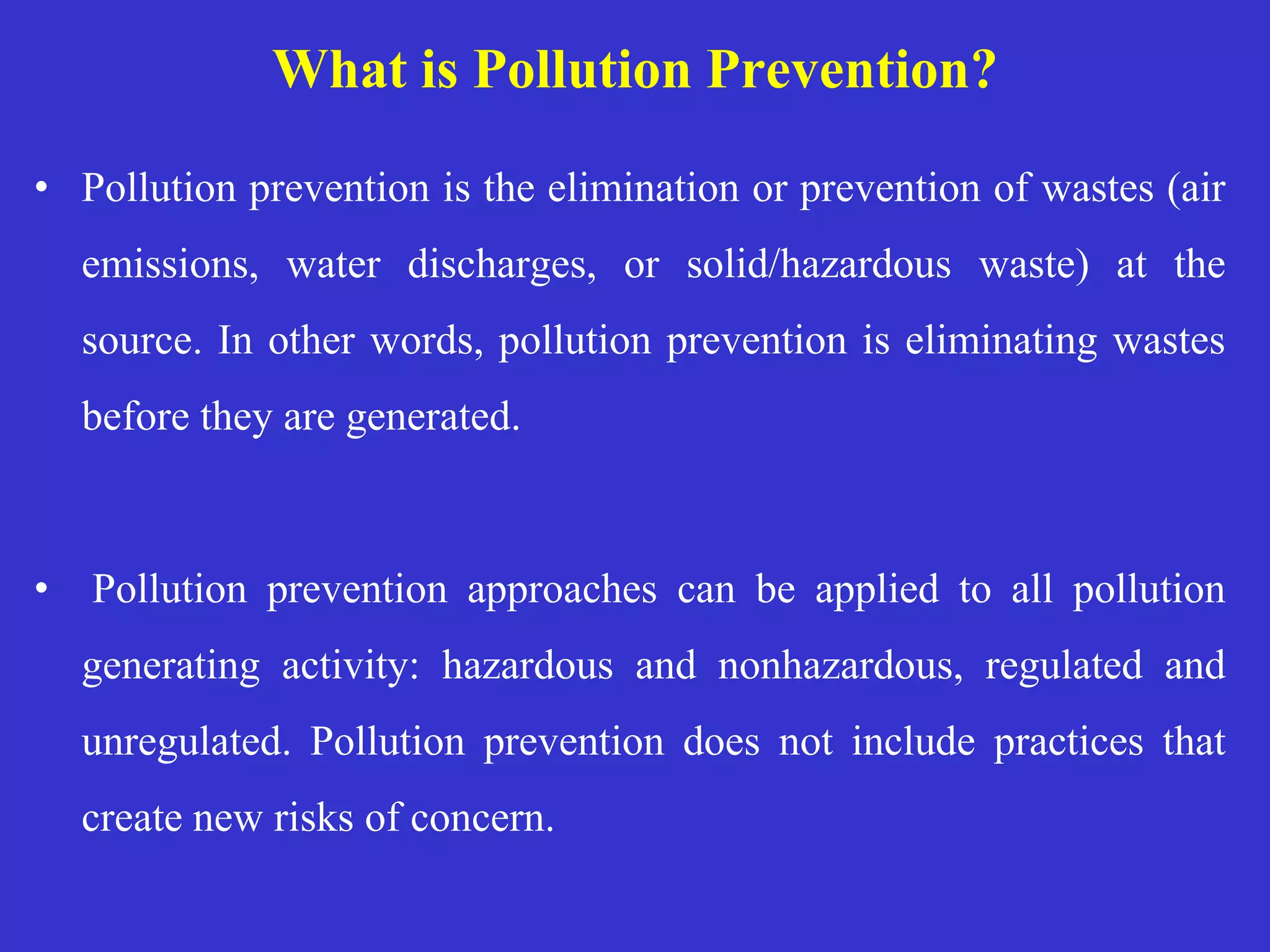 What is Pollution Prevention?

• Pollution prevention is the elimination or prevention of wastes (air emissions, water discharges, or solid/hazardous waste) at the source. In other words, pollution prevention is eliminating wastes before they are generated.

• Pollution prevention approaches can be applied to all pollution generating activity: hazardous and nonhazardous, regulated and unregulated. Pollution prevention does not include practices that create new risks of concern.